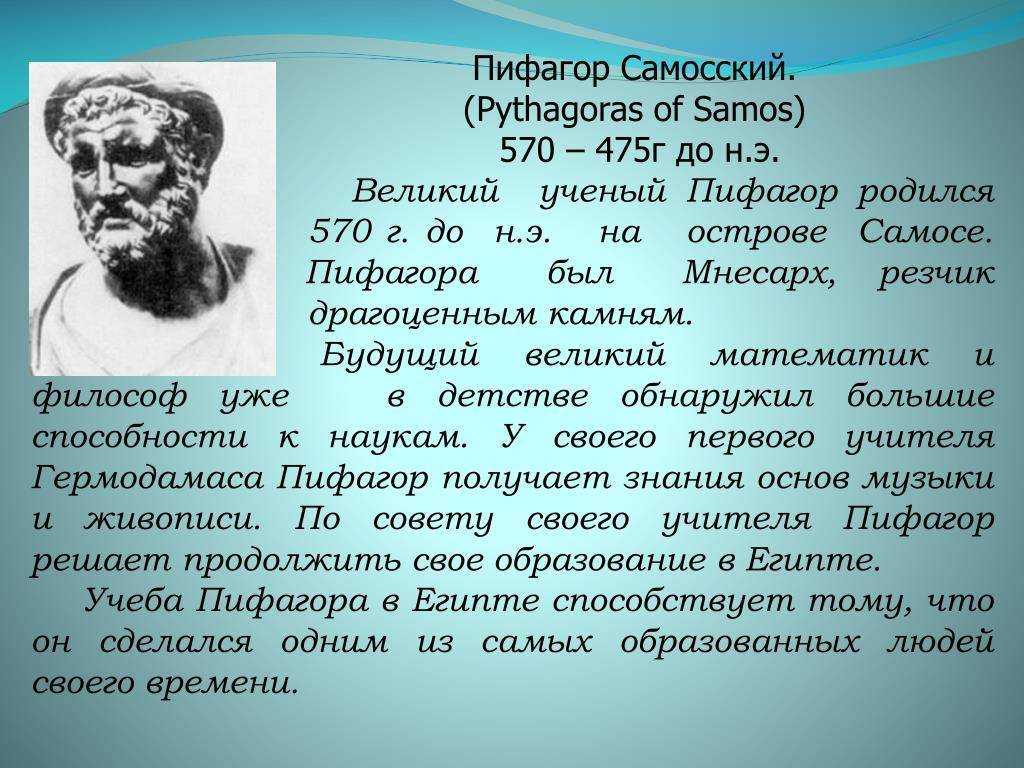 Пифагор Самосский.
(Pythagoras of Samos)
570 – 475г до н.э.

Великий ученый Пифагор родился 570 г. до н.э. на острове Самосе. Пифагора был Мнесарх, резчик драгоценным камням.

Будущий великий математик и философ уже в детстве обнаружил большие способности к наукам. У своего первого учителя Гермодамаса Пифагор получает знания основ музыки и живописи. По совету своего учителя Пифагор решает продолжить свое образование в Египте.

Учеба Пифагора в Египте способствует тому, что он сделался одним из самых образованных людей своего времени.